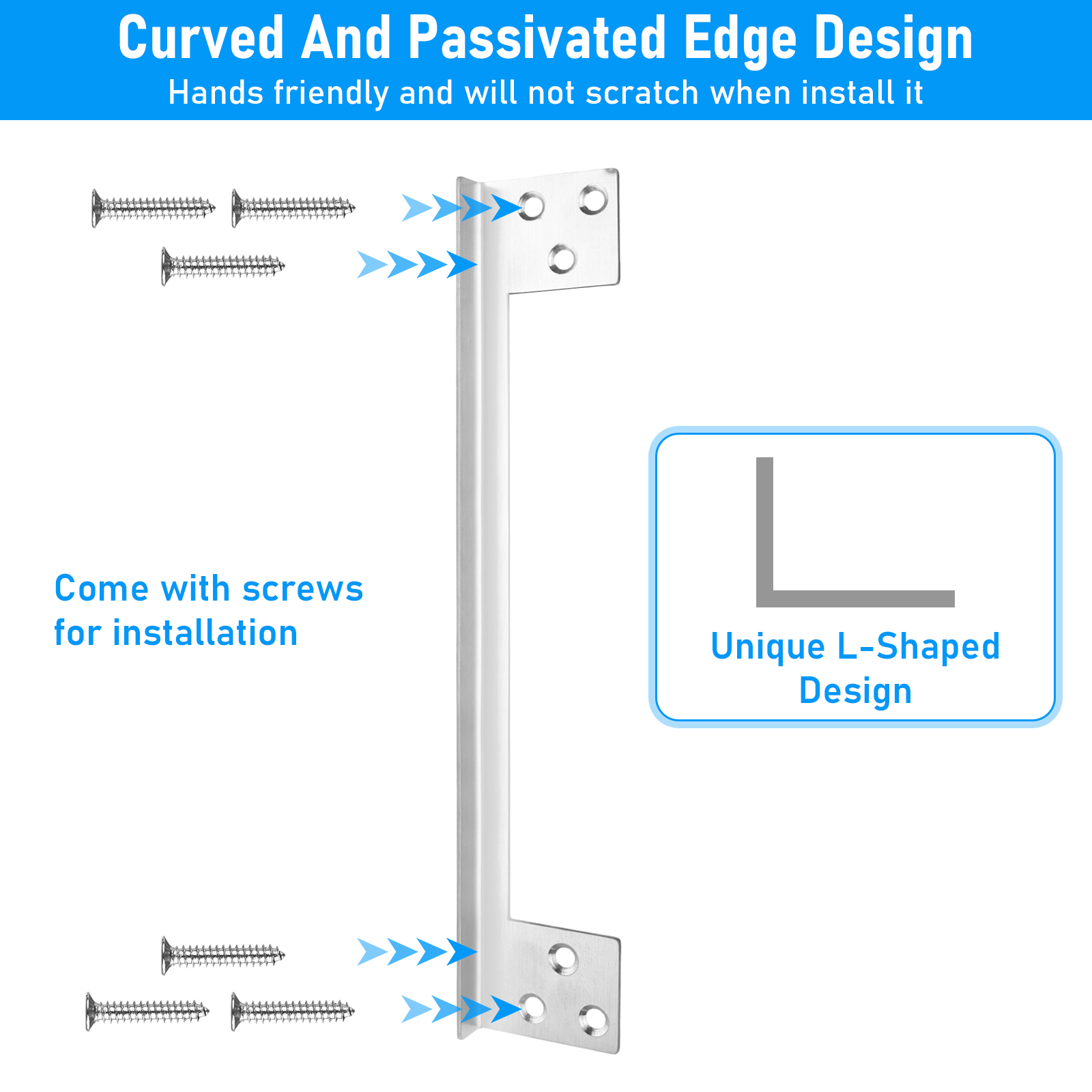 Curved And Passivated Edge Design
Hands friendly and will not scratch when install it

Come with screws for installation

Unique L-Shaped Design